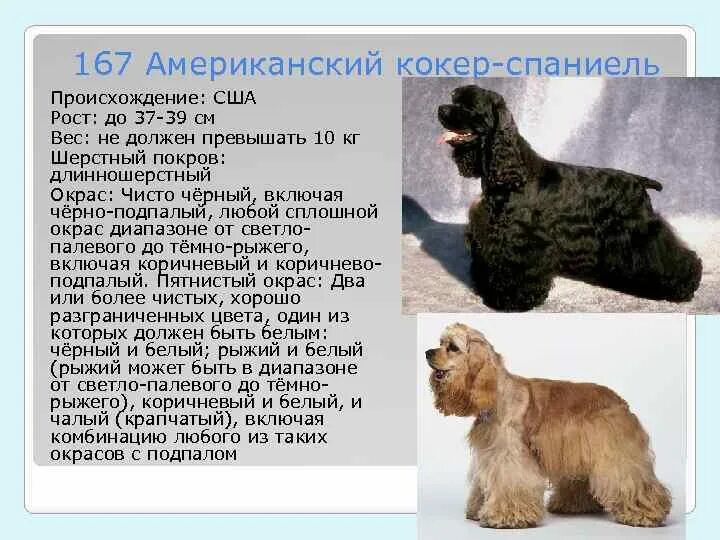 167 Американский кокер-спаниель

Происхождение: США
Рост: до 37-39 см
Вес: не должен превышать 10 кг
Шерстный покров: длинношерстный
Окрас: Чисто чёрный, включая чёрно-подпалый, любой сплошной окрас диапазоне от светло-палевого до тёмно-рыжего, включая коричневый и коричнево-подпалый. Пятнистый окрас: Два или более чистых, хорошо разграниченных цвета, один из которых должен быть белым: чёрный и белый; рыжий и белый (рыжий может быть в диапазоне от светло-палевого до тёмно-рыжего), коричневый и белый, и чалый (крапчатый), включая комбинацию любого из таких окрасов с подпалом